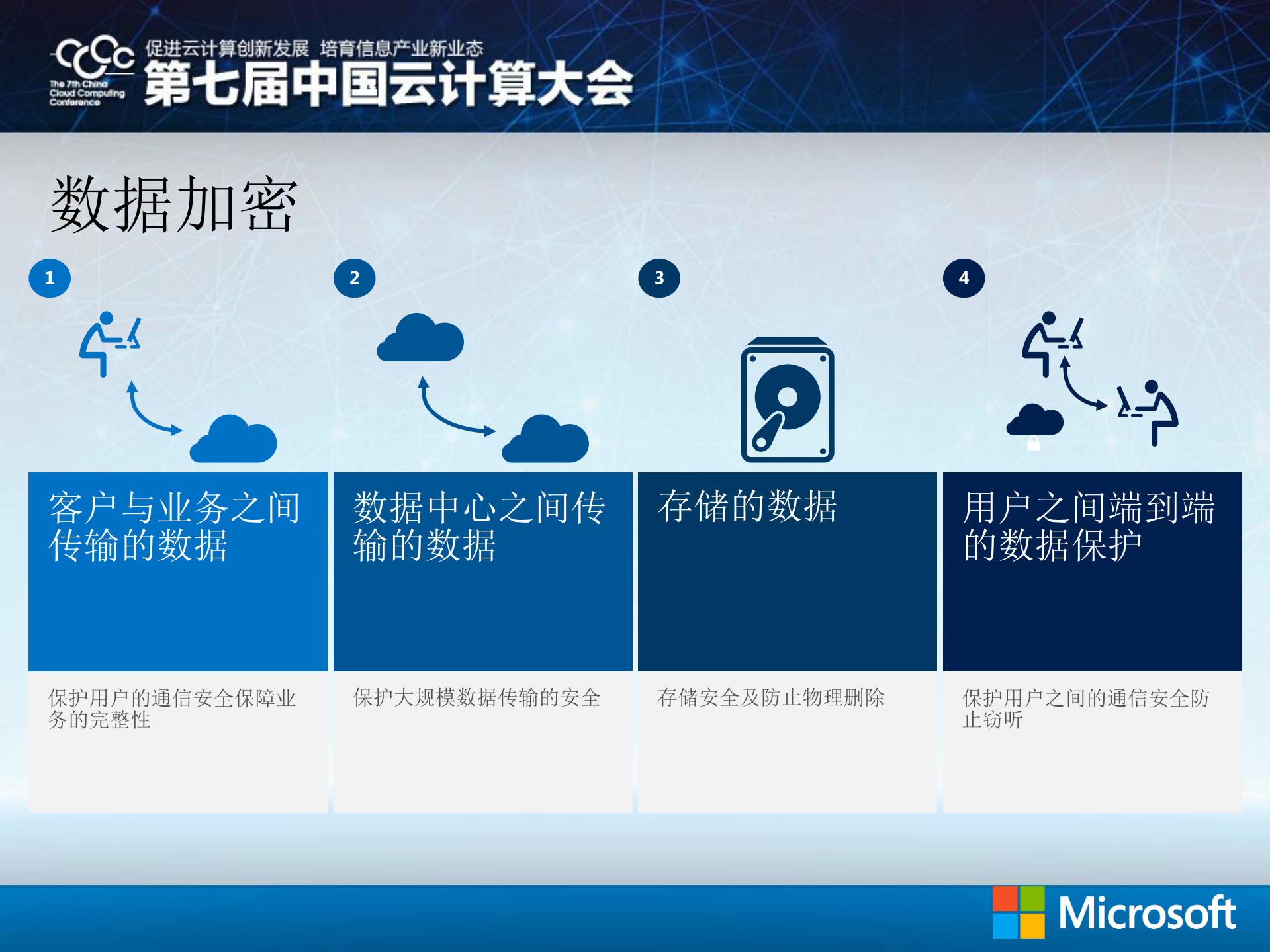 CCCC
The 7th China Cloud Computing Conference
促进云计算创新发展 培育信息产业新业态
第七届中国云计算大会

数据加密

1
客户与业务之间传输的数据
保护用户的通信安全保障业务的完整性

2
数据中心之间传输的数据
保护大规模数据传输的安全

3
存储的数据
存储安全及防止物理删除

4
用户之间端到端的数据保护
保护用户之间的通信安全防止窃听

Microsoft